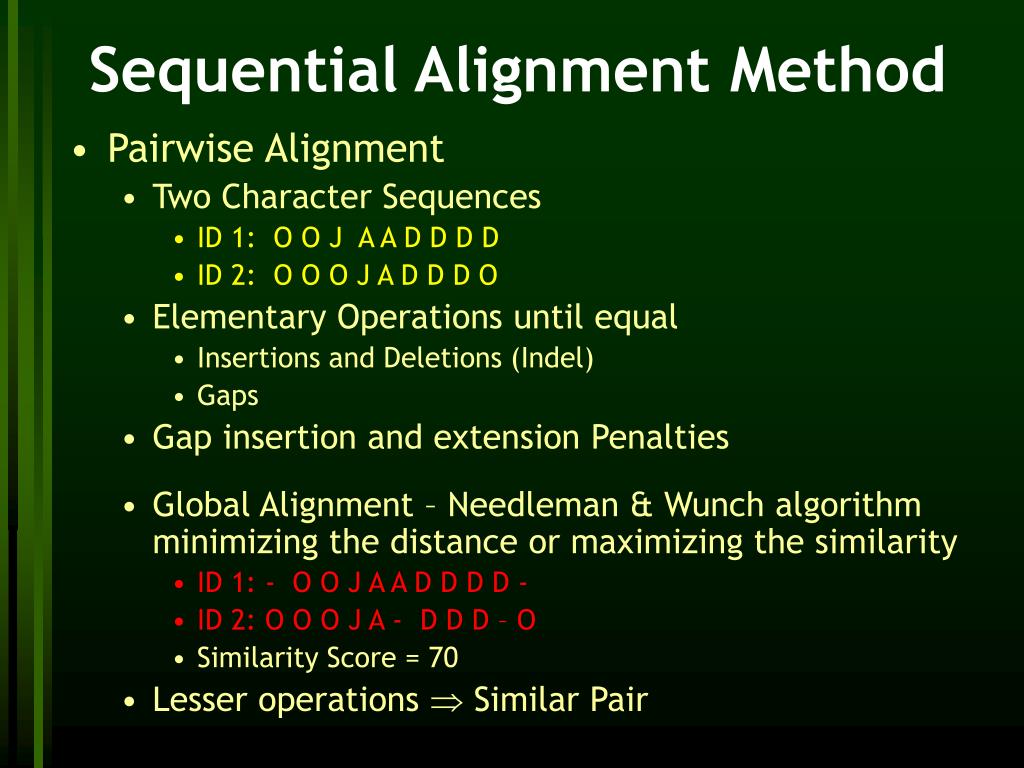 Sequential Alignment Method

• Pairwise Alignment
  • Two Character Sequences
    • ID 1: O O J A A D D D D
    • ID 2: O O O J A D D D O
  • Elementary Operations until equal
    • Insertions and Deletions (Indel)
    • Gaps
  • Gap insertion and extension Penalties

  • Global Alignment – Needleman & Wunch algorithm minimizing the distance or maximizing the similarity
    • ID 1: - O O J A A D D D D -
    • ID 2: O O O J A - D D D – O
    • Similarity Score = 70
  • Lesser operations $\Rightarrow$ Similar Pair